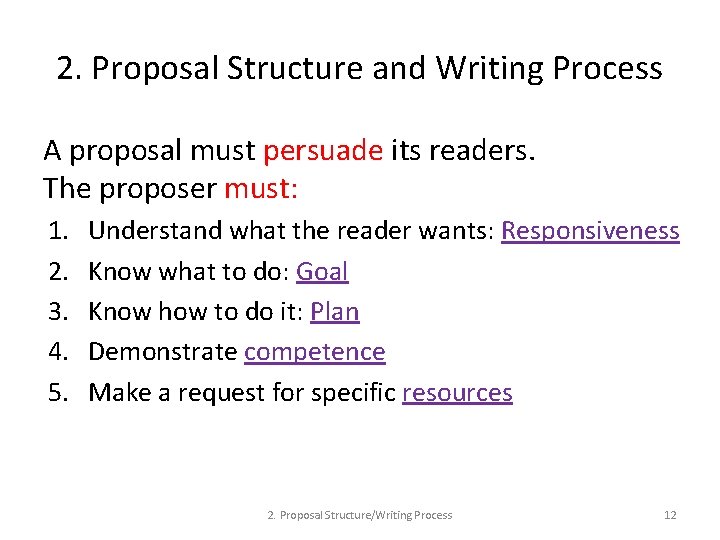 2. Proposal Structure and Writing Process

A proposal must persuade its readers.
The proposer must:

1. Understand what the reader wants: Responsiveness
2. Know what to do: Goal
3. Know how to do it: Plan
4. Demonstrate competence
5. Make a request for specific resources

2. Proposal Structure/Writing Process

12